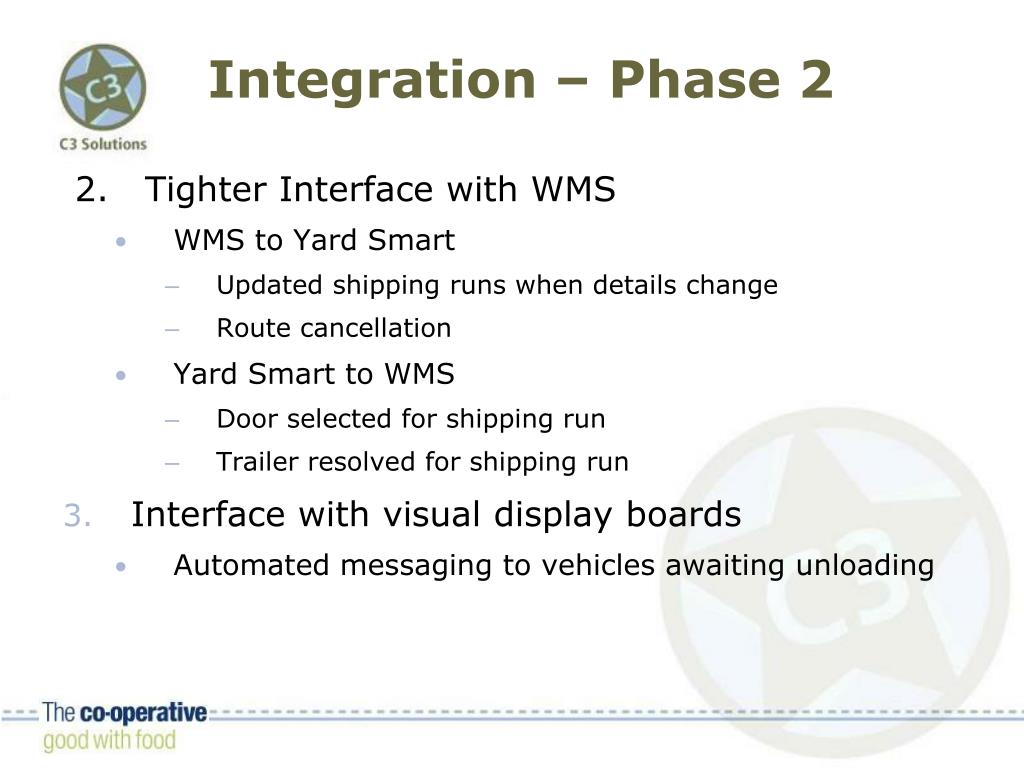 C3
C3 Solutions

Integration – Phase 2

2. Tighter Interface with WMS
• WMS to Yard Smart
– Updated shipping runs when details change
– Route cancellation
• Yard Smart to WMS
– Door selected for shipping run
– Trailer resolved for shipping run

3. Interface with visual display boards
• Automated messaging to vehicles awaiting unloading

C3

The co-operative
good with food